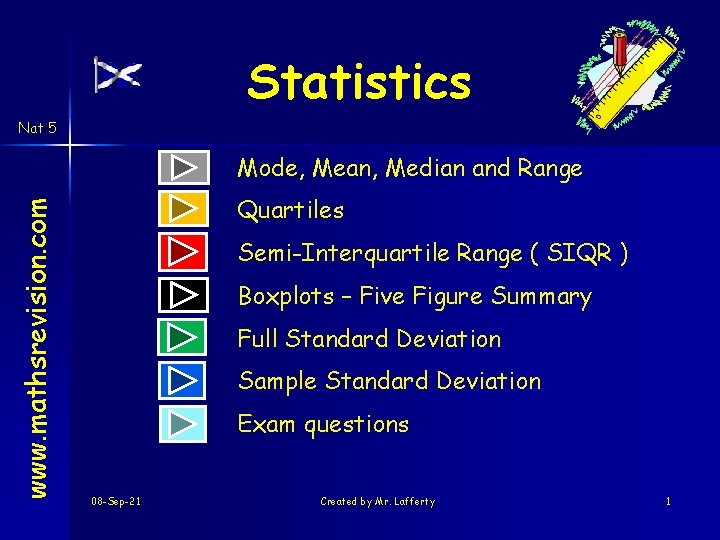 Statistics

Nat 5

www.mathsrevision.com

Mode, Mean, Median and Range

Quartiles

Semi-Interquartile Range ( SIQR )

Boxplots – Five Figure Summary

Full Standard Deviation

Sample Standard Deviation

Exam questions

08-Sep-21

Created by Mr. Lafferty

1